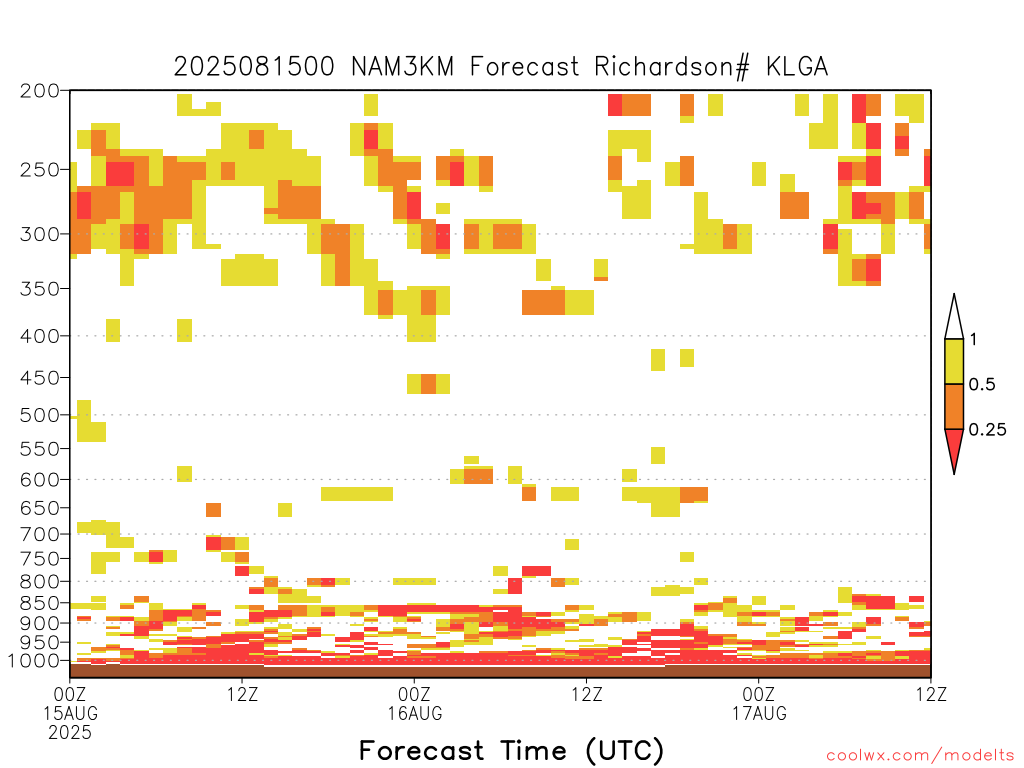 2025081500 NAM3KM Forecast Richardson# KLGA

200
250
300
350
400
450
500
550
600
650
700
750
800
850
900
950
1000

1
0.5
0.25

00Z
15AUG
2025
12Z
00Z
16AUG
12Z
00Z
17AUG
12Z

Forecast Time (UTC)

coolwx.com/modelts